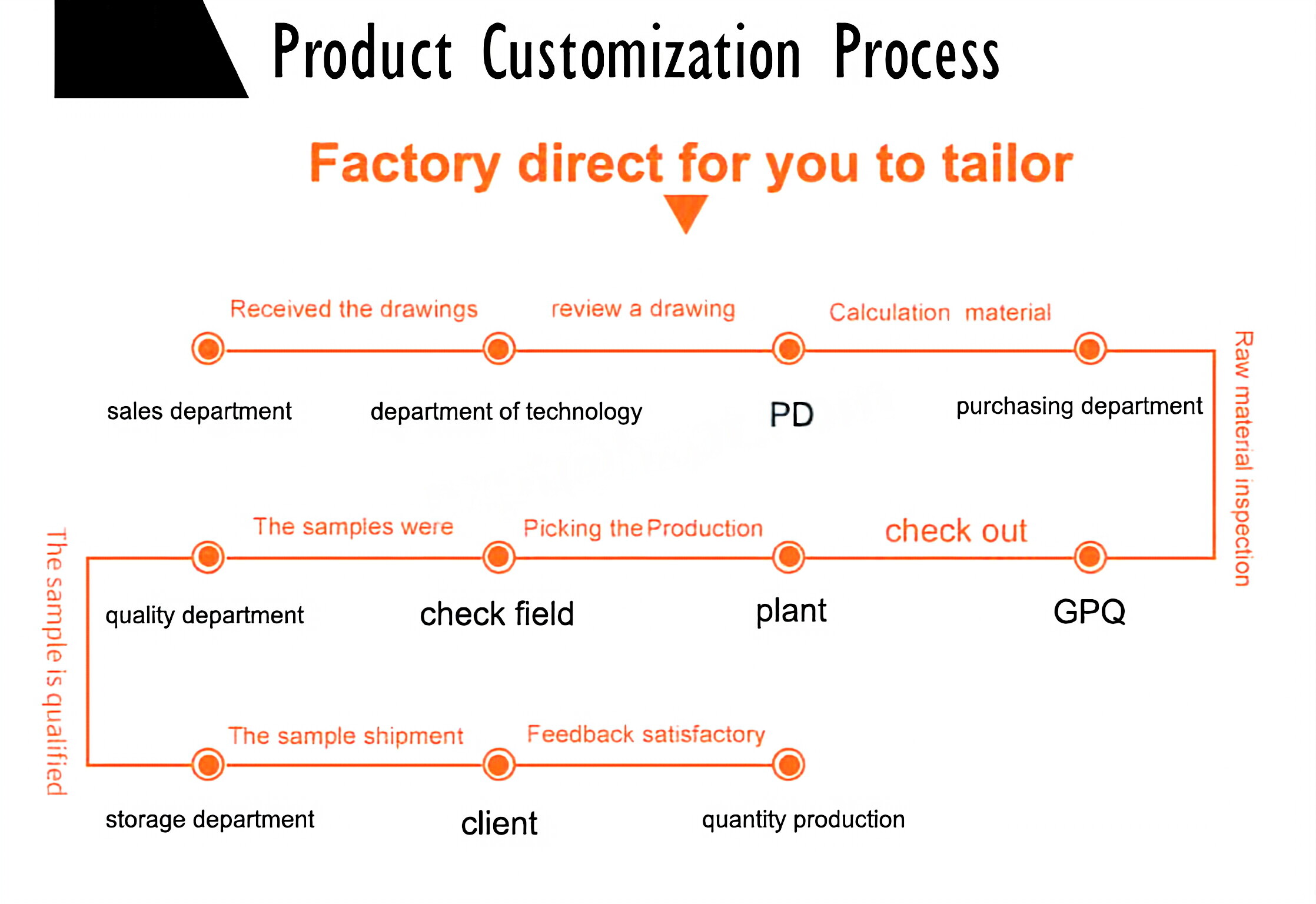 Product Customization Process

Factory direct for you to tailor

Received the drawings

review a drawing

Calculation material

sales department

department of technology

PD

purchasing department

Raw material inspection

The samples were

Picking the Production

check out

quality department

check field

plant

GPQ

The sample is qualified

The sample shipment

Feedback satisfactory

storage department

client

quantity production